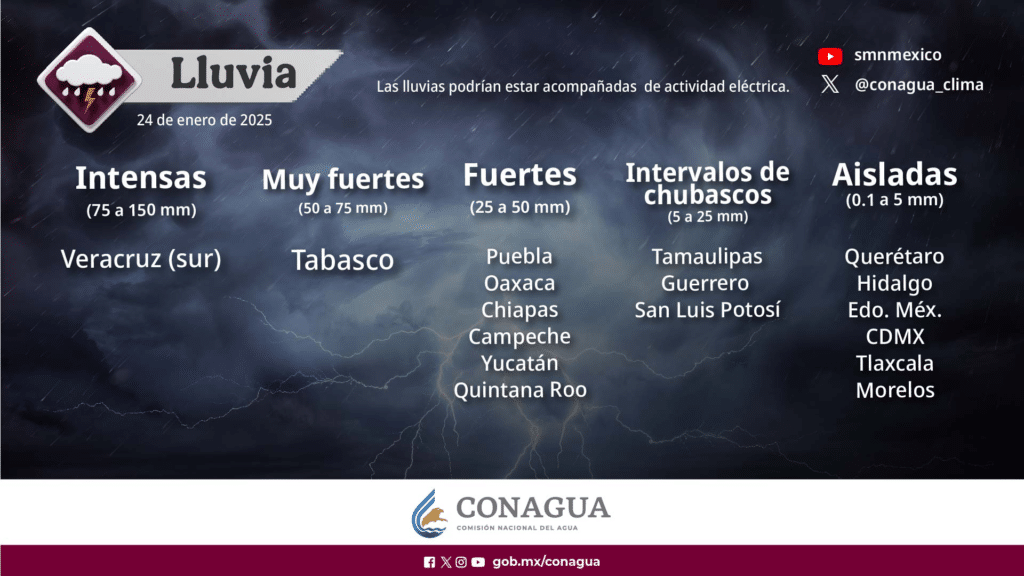 Lluvia
24 de enero de 2025

Las lluvias podrían estar acompañadas de actividad eléctrica.

smnmexico
@conagua_clima

Intensas
(75 a 150 mm)
Veracruz (sur)

Muy fuertes
(50 a 75 mm)
Tabasco

Fuertes
(25 a 50 mm)
Puebla
Oaxaca
Chiapas
Campeche
Yucatán
Quintana Roo

Intervalos de chubascos
(5 a 25 mm)
Tamaulipas
Guerrero
San Luis Potosí

Aisladas
(0.1 a 5 mm)
Querétaro
Hidalgo
Edo. Méx.
CDMX
Tlaxcala
Morelos

CONAGUA
COMISIÓN NACIONAL DEL AGUA

gob.mx/conagua